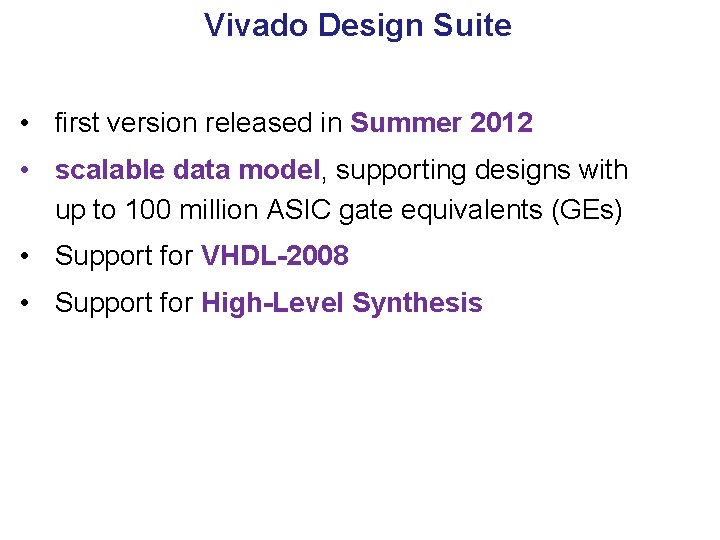 Vivado Design Suite

• first version released in Summer 2012
• scalable data model, supporting designs with up to 100 million ASIC gate equivalents (GEs)
• Support for VHDL-2008
• Support for High-Level Synthesis